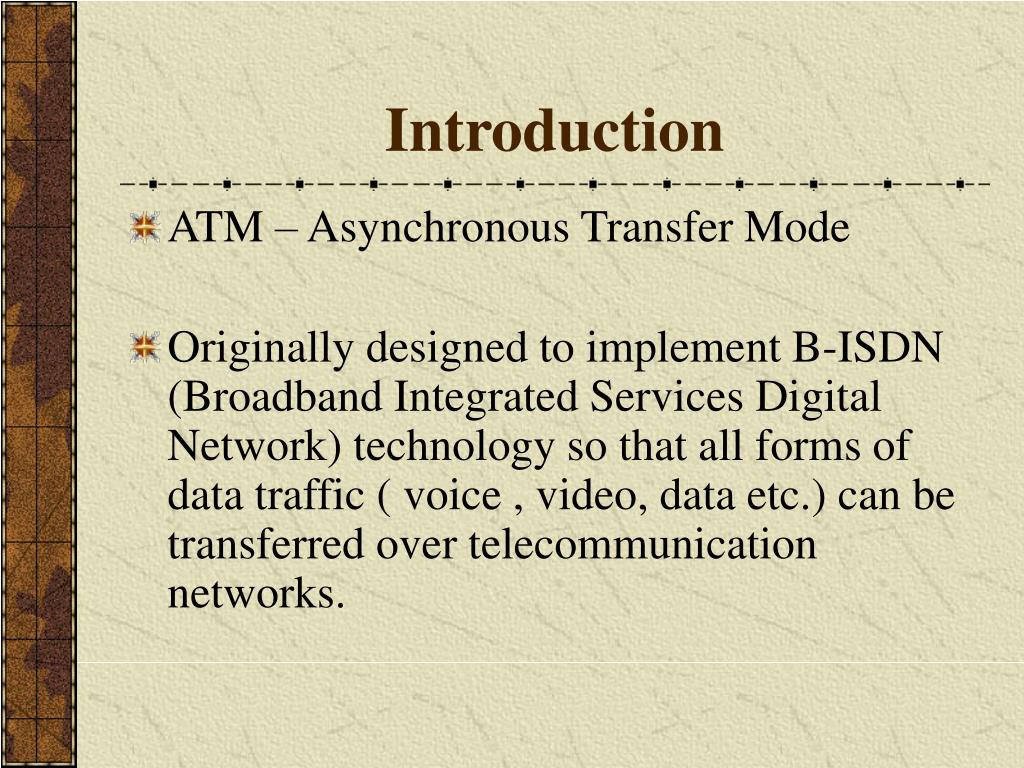 Introduction

ATM – Asynchronous Transfer Mode

Originally designed to implement B-ISDN (Broadband Integrated Services Digital Network) technology so that all forms of data traffic ( voice , video, data etc.) can be transferred over telecommunication networks.